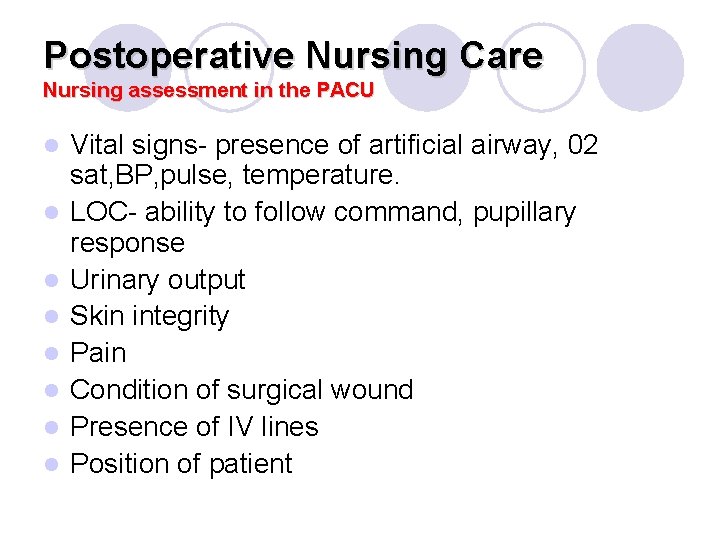 Postoperative Nursing Care
Nursing assessment in the PACU

- Vital signs- presence of artificial airway, 02 sat,BP,pulse, temperature.
- LOC- ability to follow command, pupillary response
- Urinary output
- Skin integrity
- Pain
- Condition of surgical wound
- Presence of IV lines
- Position of patient